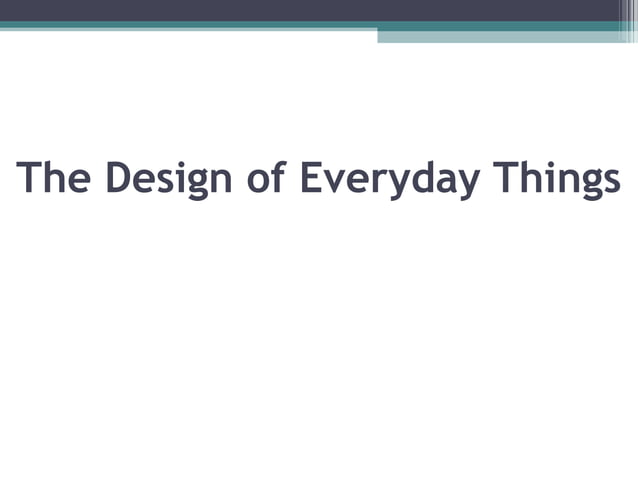 The Design of Everyday Things